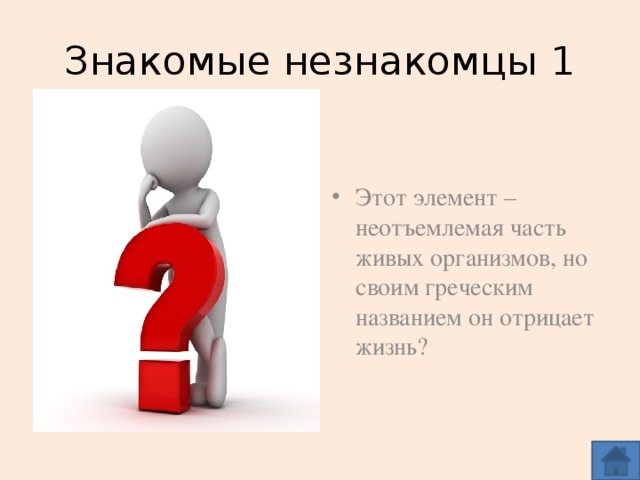 Знакомые незнакомцы 1

• Этот элемент – неотъемлемая часть живых организмов, но своим греческим названием он отрицает жизнь?